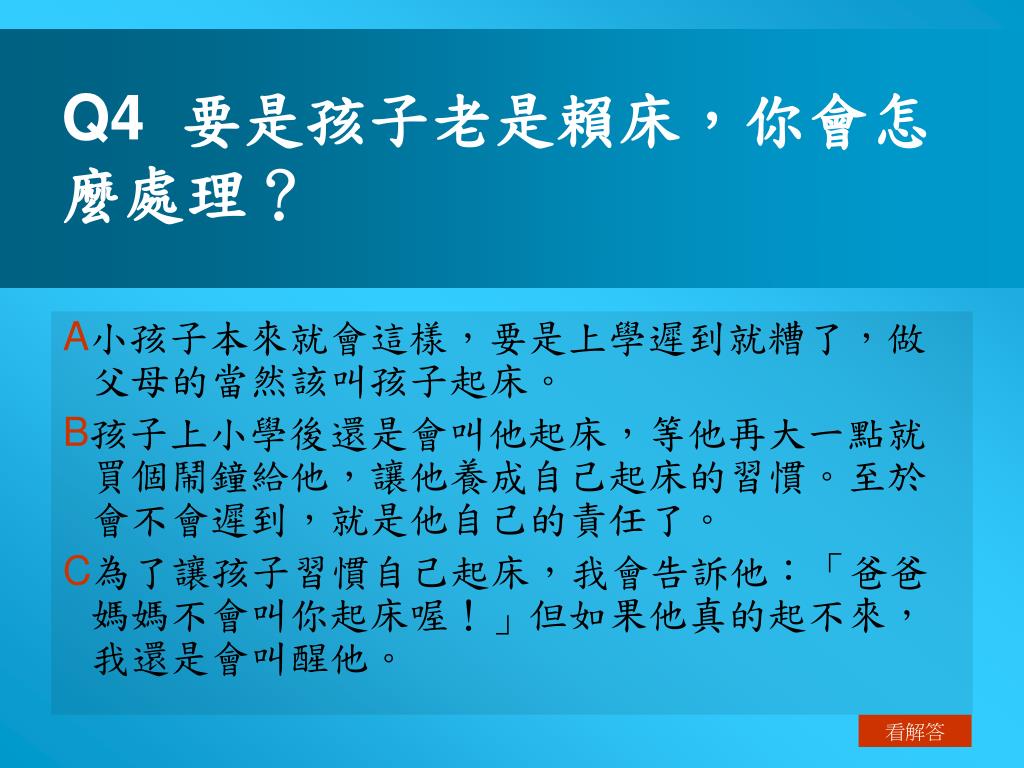 Q4 要是孩子老是賴床，你會怎麼處理？

A小孩子本來就會這樣，要是上學遲到就糟了，做父母的當然該叫孩子起床。

B孩子上小學後還是會叫他起床，等他再大一點就買個鬧鐘給他，讓他養成自己起床的習慣。至於會不會遲到，就是他自己的責任了。

C為了讓孩子習慣自己起床，我會告訴他：「爸爸媽媽不會叫你起床喔！」但如果他真的起不來，我還是會叫醒他。

看解答